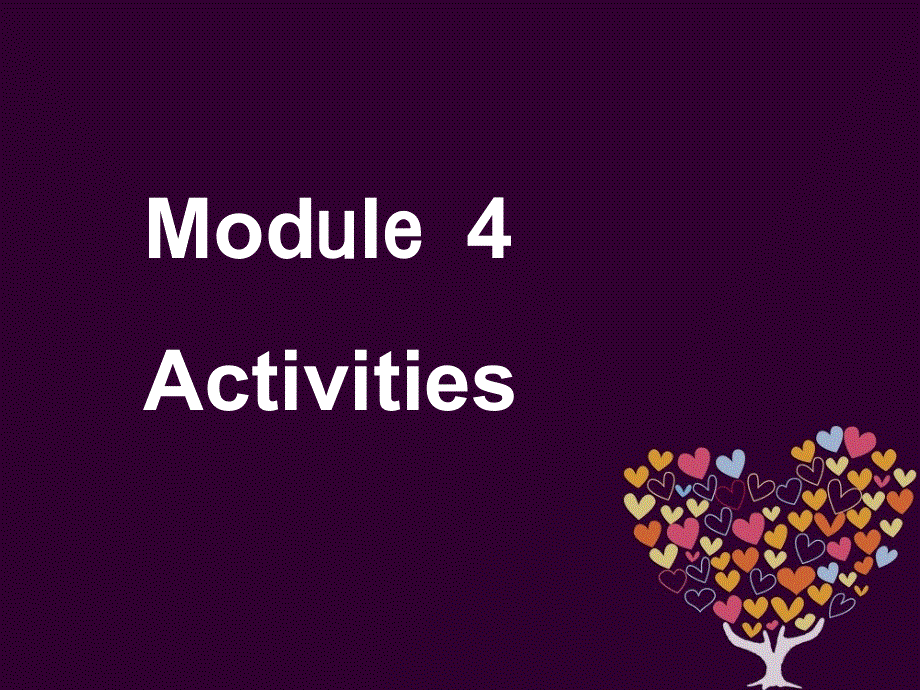 Module 4
Activities